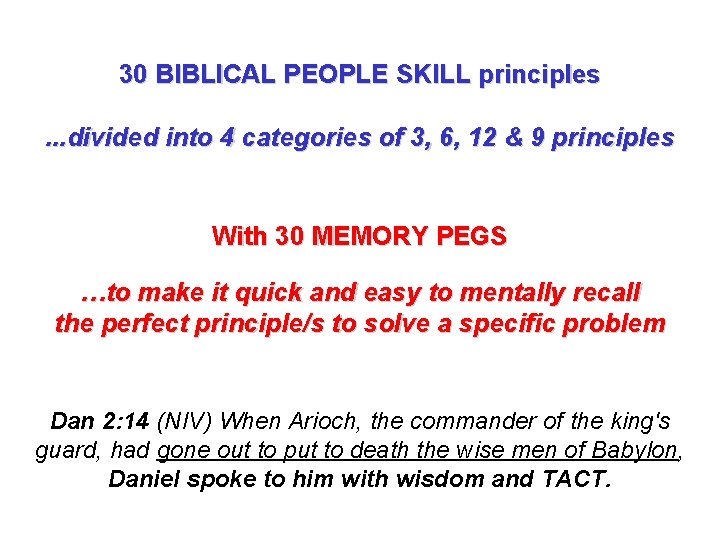 30 BIBLICAL PEOPLE SKILL principles

...divided into 4 categories of 3, 6, 12 & 9 principles

With 30 MEMORY PEGS

…to make it quick and easy to mentally recall the perfect principle/s to solve a specific problem

Dan 2:14 (NIV) When Arioch, the commander of the king's guard, had gone out to put to death the wise men of Babylon, Daniel spoke to him with wisdom and TACT.